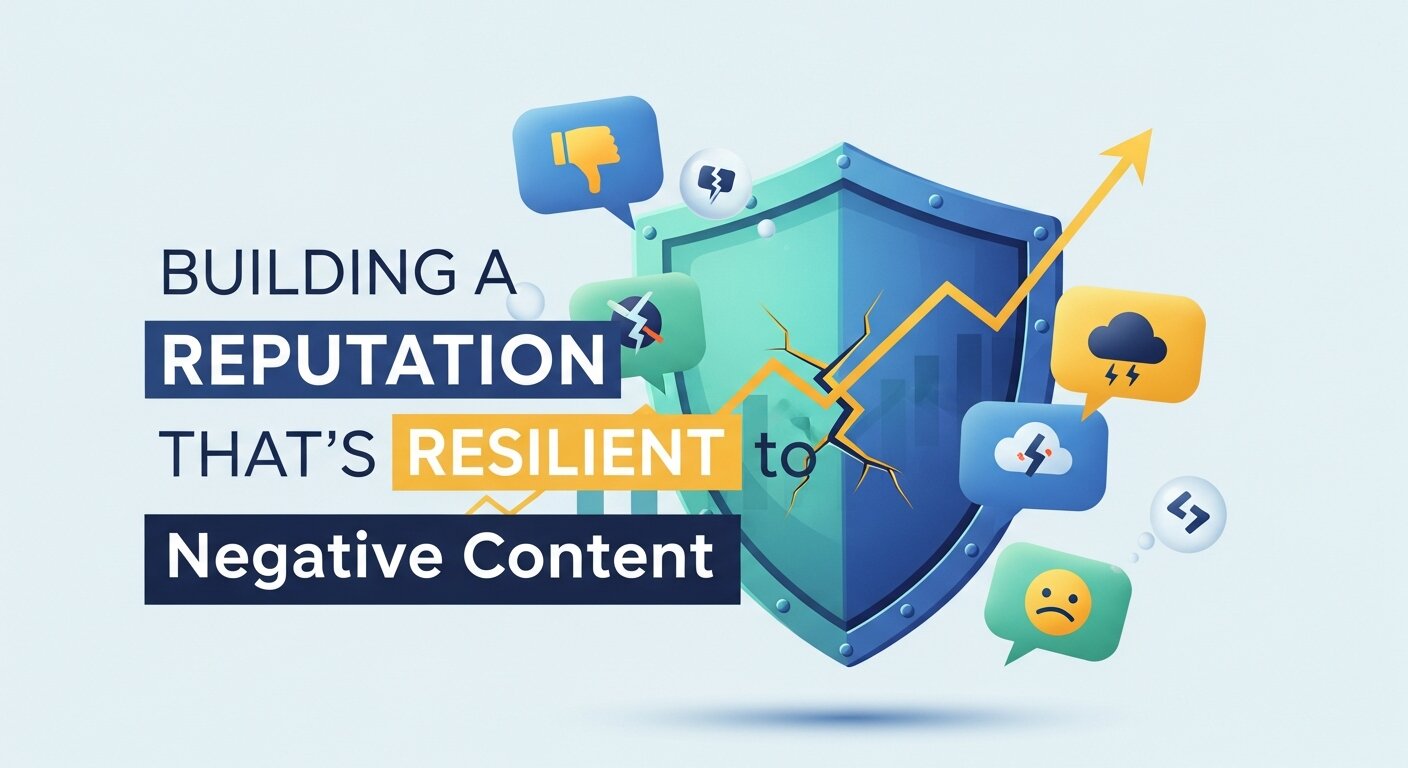 BUILDING A
REPUTATION
THAT'S RESILIENT to
Negative Content